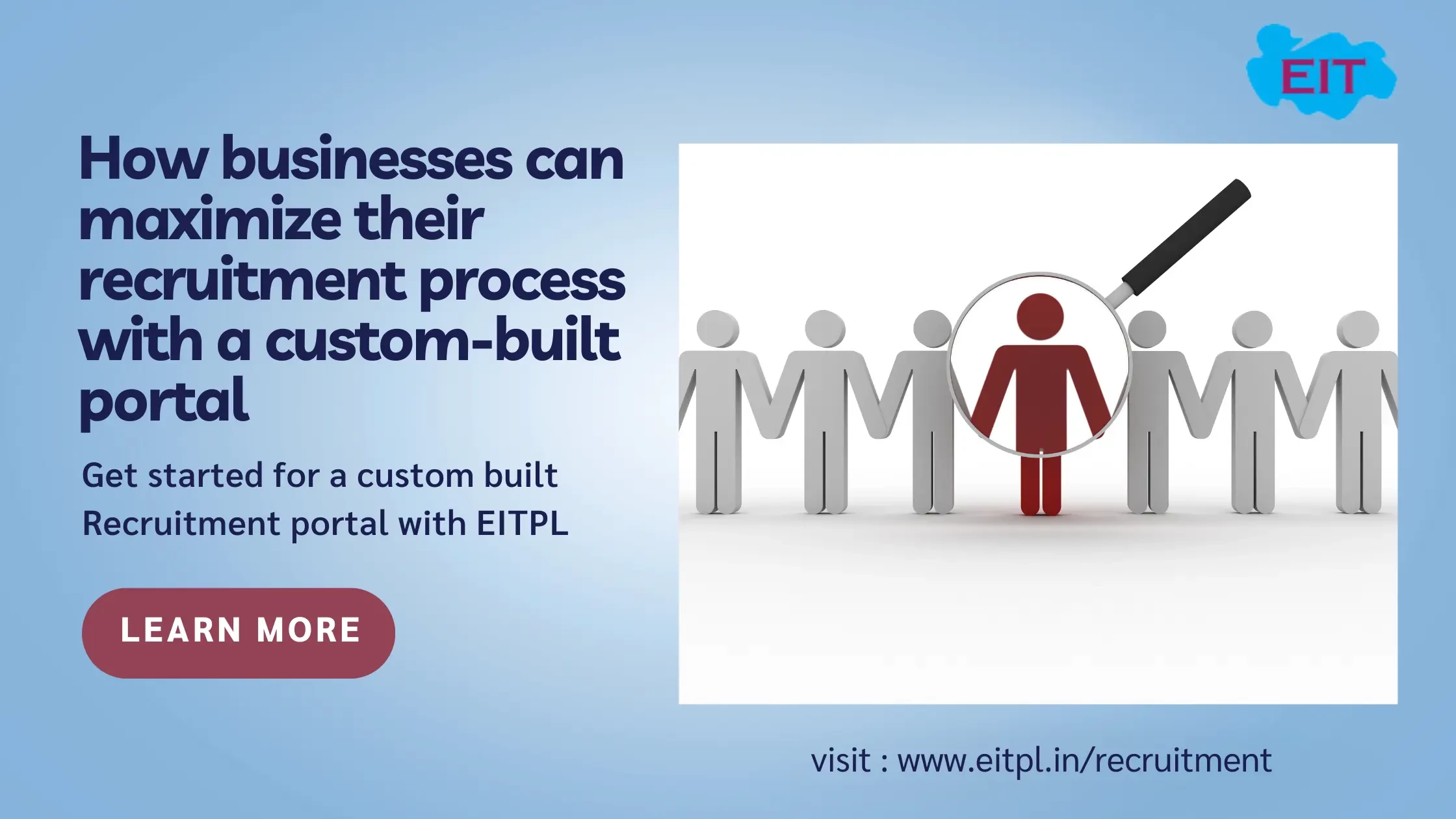 EIT

How businesses can maximize their recruitment process with a custom-built portal

Get started for a custom built Recruitment portal with EITPL

LEARN MORE

visit : www.eitpl.in/recruitment